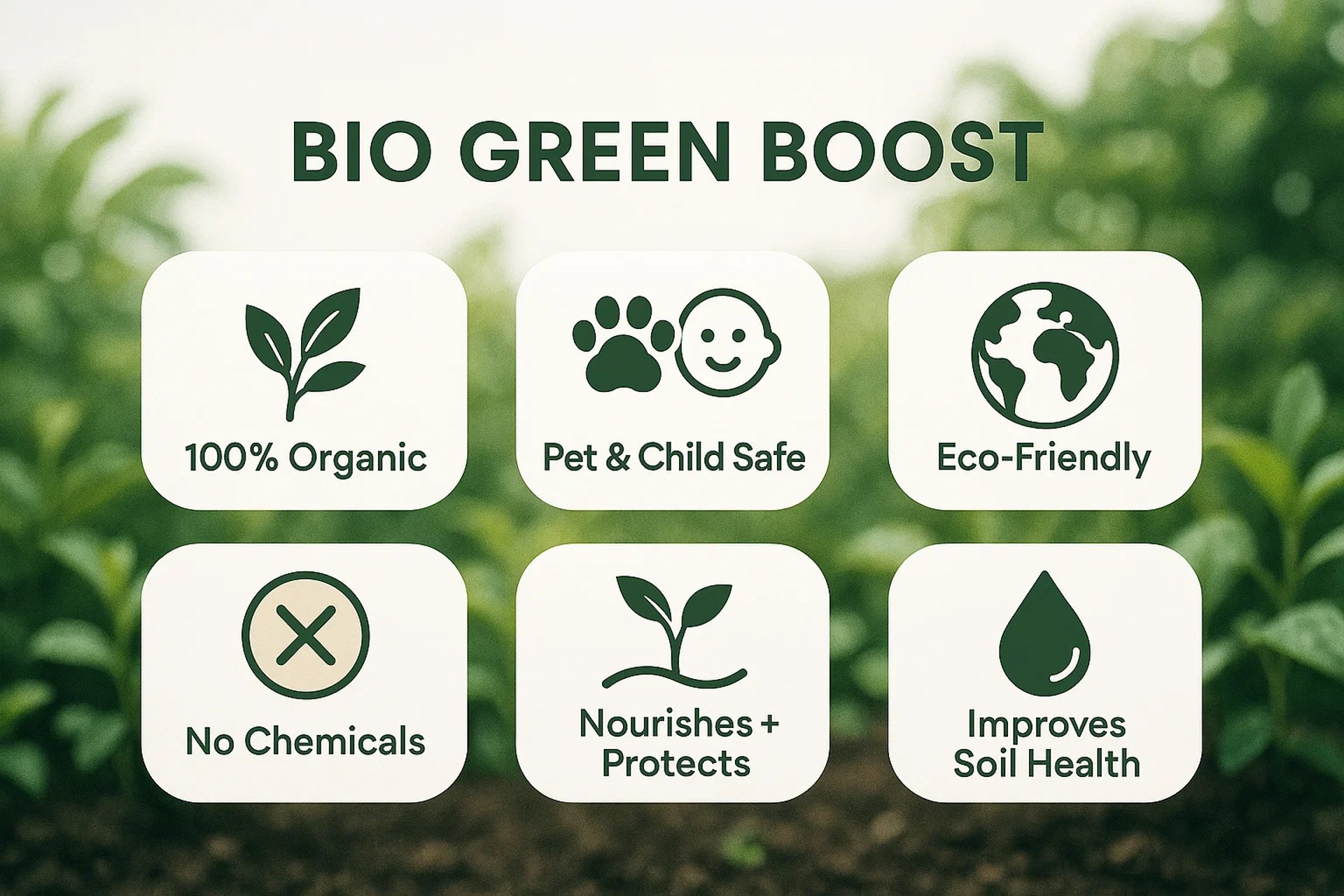 BIO GREEN BOOST

100% Organic

Pet & Child Safe

Eco-Friendly

No Chemicals

Nourishes + Protects

Improves Soil Health